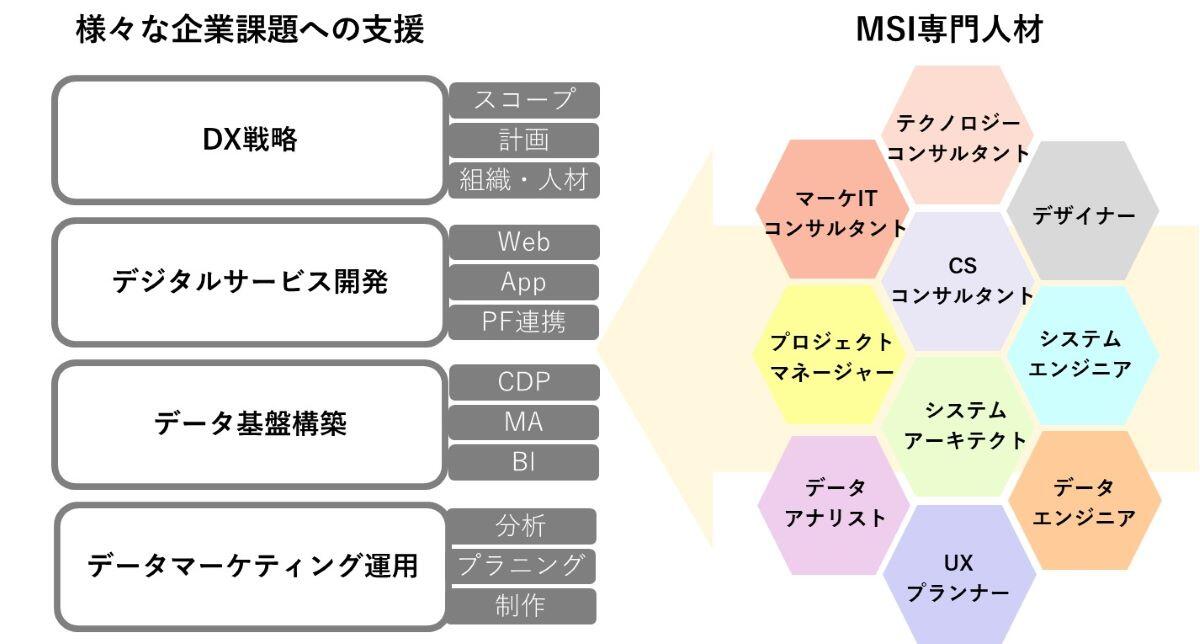 様々な企業課題への支援

DX戦略
スコープ
計画
組織・人材

デジタルサービス開発
Web
App
PF連携

データ基盤構築
CDP
MA
BI

データマーケティング運用
分析
プラニング
制作

MSI専門人材

テクノロジー
コンサルタント

マーケIT
コンサルタント

デザイナー

CS
コンサルタント

プロジェクト
マネージャー

システム
エンジニア

システム
アーキテクト

データ
アナリスト

データ
エンジニア

UX
プランナー